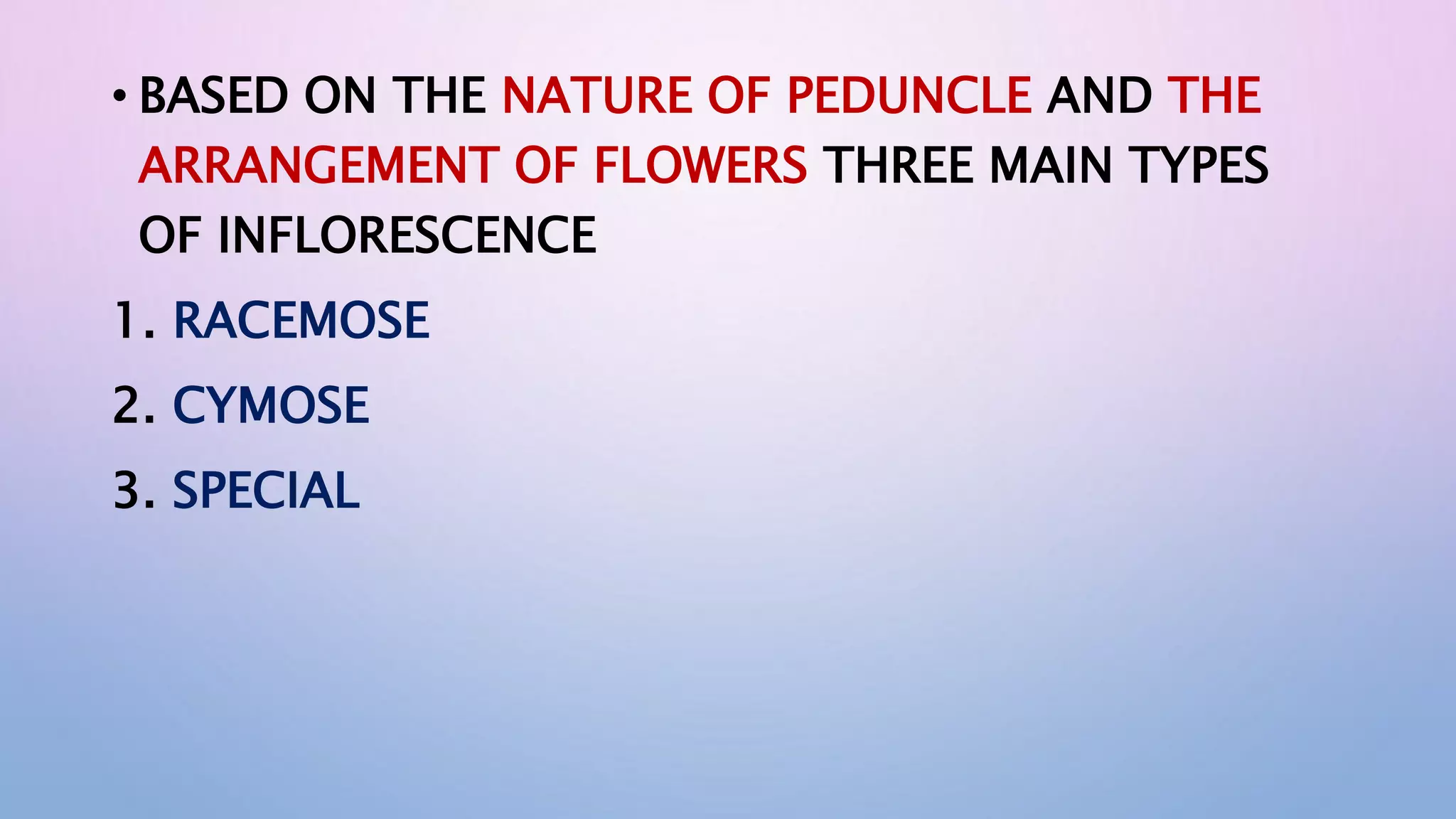 • BASED ON THE NATURE OF PEDUNCLE AND THE ARRANGEMENT OF FLOWERS THREE MAIN TYPES OF INFLORESCENCE

1. RACEMOSE

2. CYMOSE

3. SPECIAL